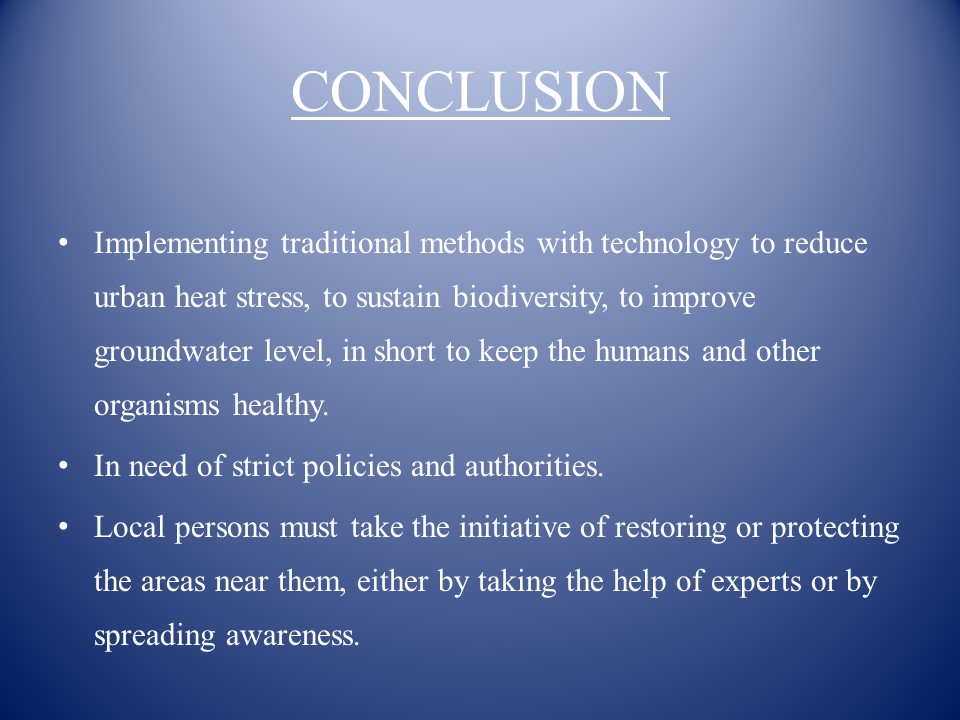 CONCLUSION

• Implementing traditional methods with technology to reduce urban heat stress, to sustain biodiversity, to improve groundwater level, in short to keep the humans and other organisms healthy.

• In need of strict policies and authorities.

• Local persons must take the initiative of restoring or protecting the areas near them, either by taking the help of experts or by spreading awareness.